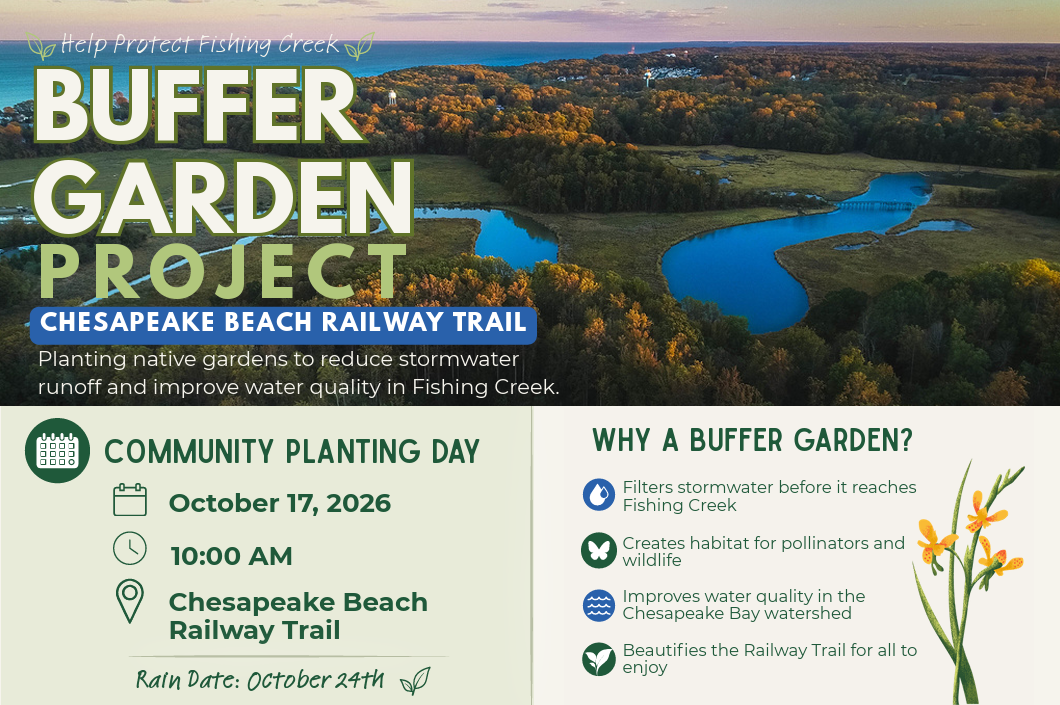 Help Protect Fishing Creek

BUFFER GARDEN PROJECT

CHESAPEAKE BEACH RAILWAY TRAIL

Planting native gardens to reduce stormwater runoff and improve water quality in Fishing Creek.

COMMUNITY PLANTING DAY

October 17, 2026

10:00 AM

Chesapeake Beach Railway Trail

Rain Date: October 24th

WHY A BUFFER GARDEN?

Filters stormwater before it reaches Fishing Creek

Creates habitat for pollinators and wildlife

Improves water quality in the Chesapeake Bay watershed

Beautifies the Railway Trail for all to enjoy